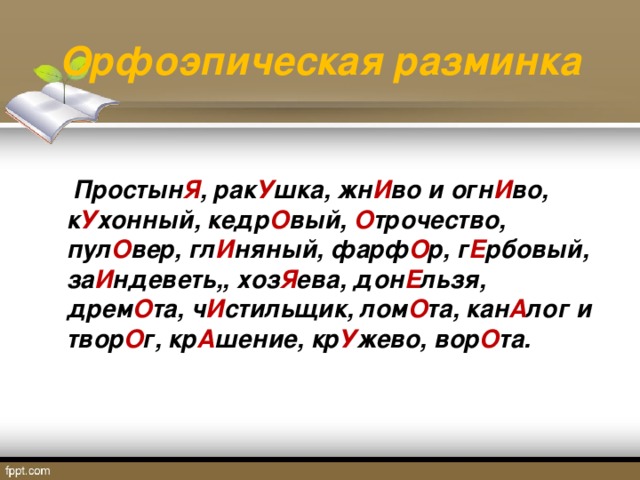 Орфоэпическая разминка

ПростынЯ, ракУшка, жнИво и огнИво, кУхонный, кедрОвый, Отрочество, пулОвер, глИняный, фарфОр, гЕрбовый, заИндеветь,, хозЯева, донЕльзя, дремОта, чИстильщик, ломОта, канАлог и творОг, крАшение, крУжево, ворОта.

fppt.com